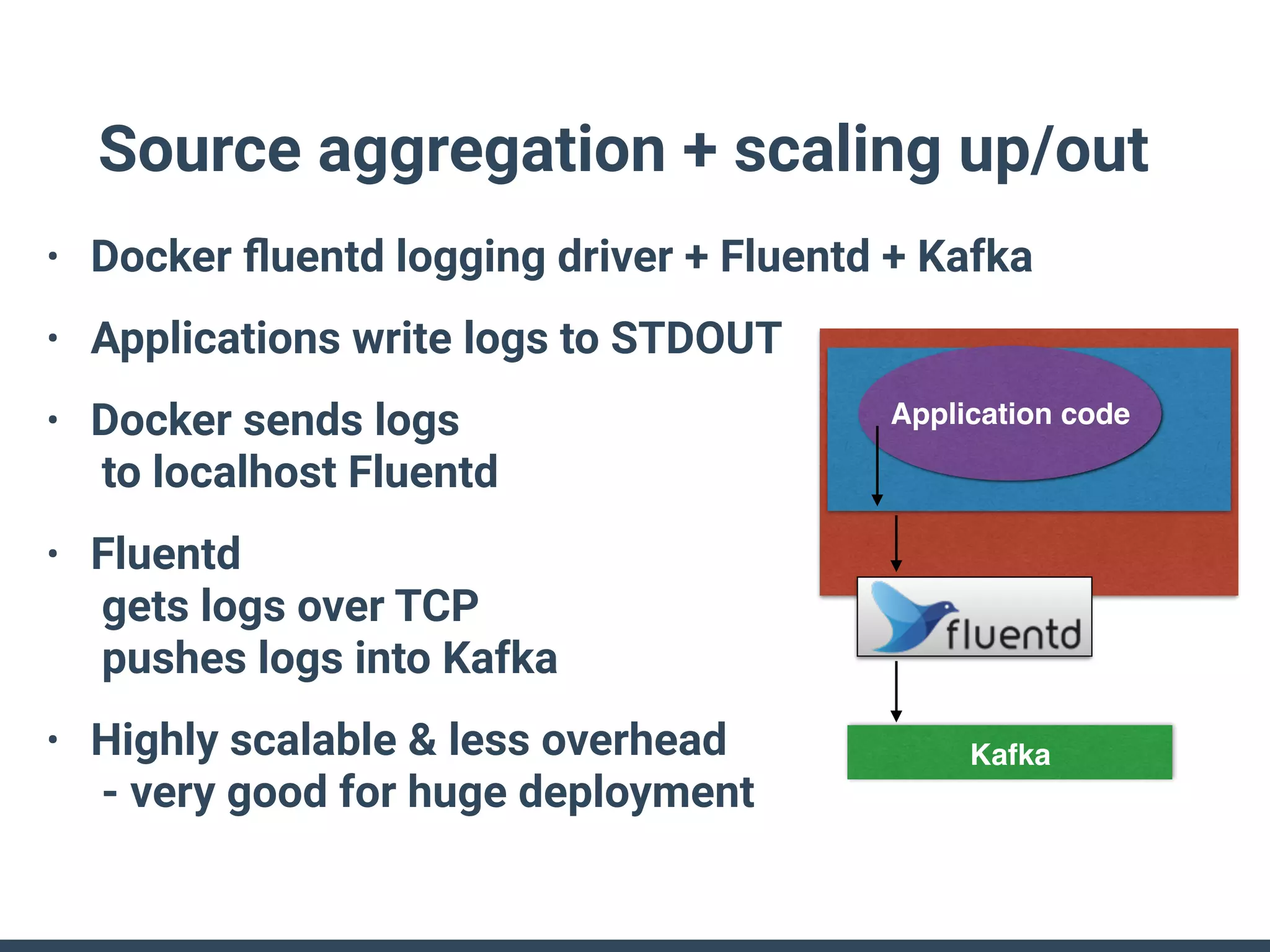 Source aggregation + scaling up/out

• Docker fluentd logging driver + Fluentd + Kafka

• Applications write logs to STDOUT

• Docker sends logs
to localhost Fluentd

• Fluentd
gets logs over TCP
pushes logs into Kafka

• Highly scalable & less overhead
- very good for huge deployment

Application code

fluentd

Kafka